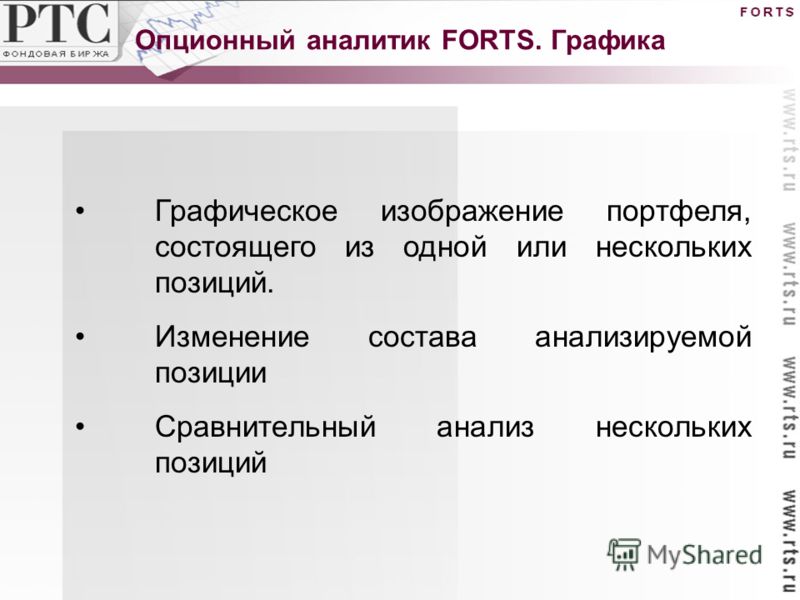 РТС
ФОНДОВАЯ БИРЖА

FORTS

Опционный аналитик FORTS. Графика

• Графическое изображение портфеля, состоящего из одной или нескольких позиций.

• Изменение состава анализируемой позиции

• Сравнительный анализ нескольких позиций

www.rts.ru www.rts.ru www.rts.ru www.rts.ru

MyShared